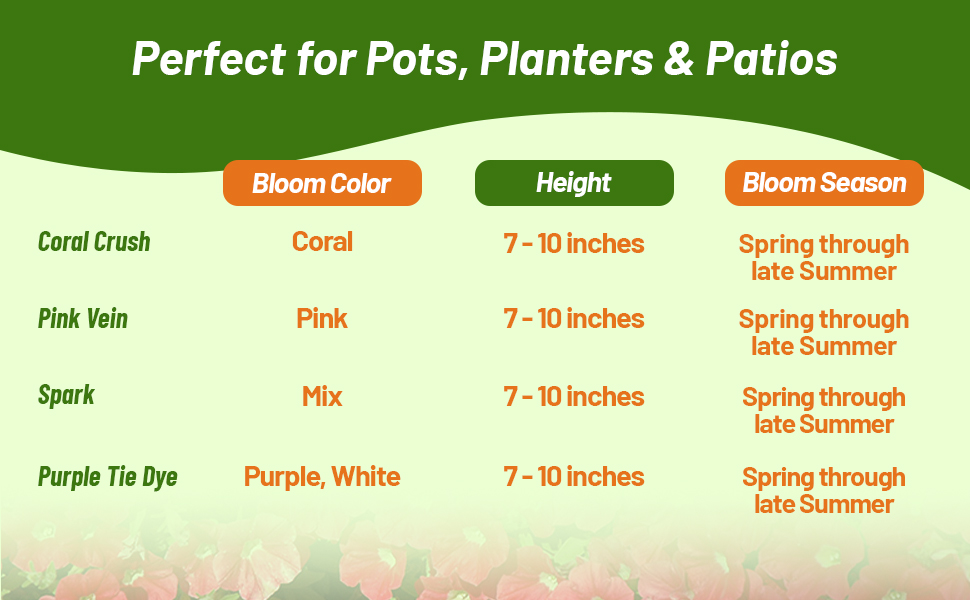 Perfect for Pots, Planters & Patios

| | Bloom Color | Height | Bloom Season |
|---|---|---|---|
| Coral Crush | Coral | 7 - 10 inches | Spring through late Summer |
| Pink Vein | Pink | 7 - 10 inches | Spring through late Summer |
| Spark | Mix | 7 - 10 inches | Spring through late Summer |
| Purple Tie Dye | Purple, White | 7 - 10 inches | Spring through late Summer |